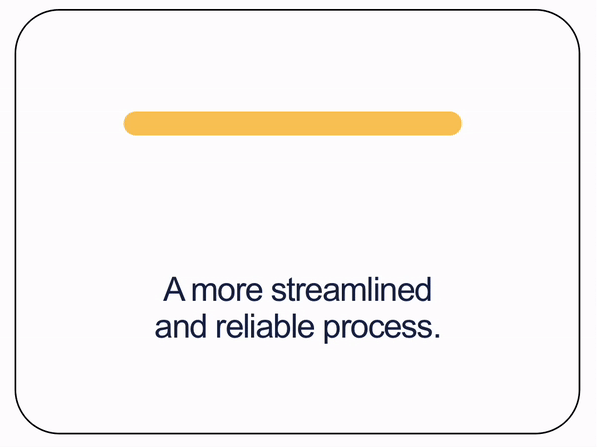 A more streamlined and reliable process.